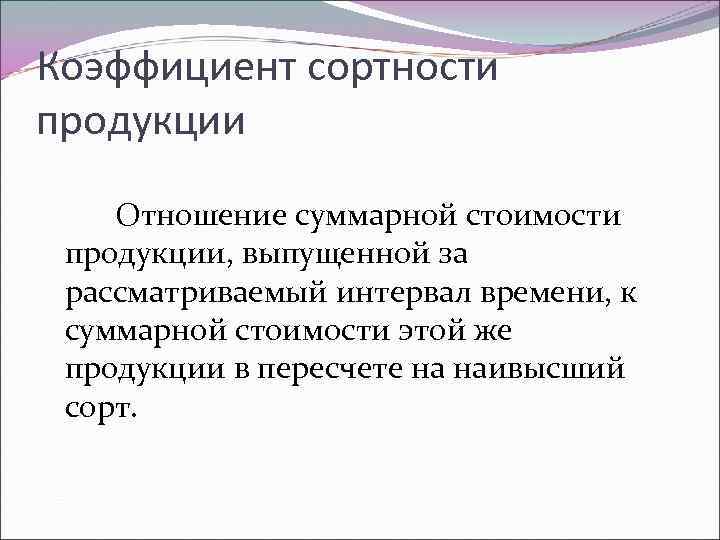 Коэффициент сортности продукции

Отношение суммарной стоимости продукции, выпущенной за рассматриваемый интервал времени, к суммарной стоимости этой же продукции в пересчете на наивысший сорт.